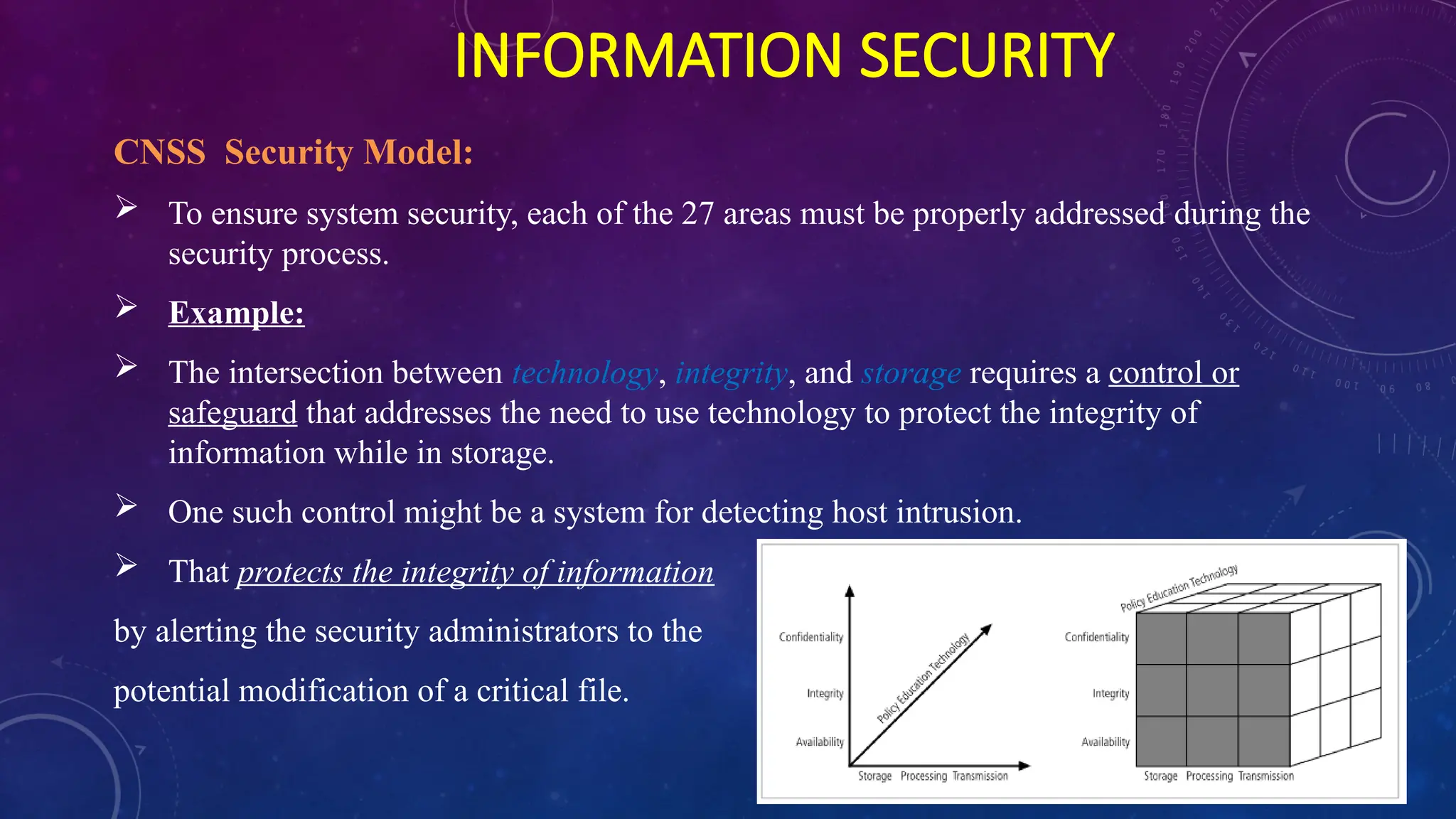 INFORMATION SECURITY

CNSS Security Model:

➢ To ensure system security, each of the 27 areas must be properly addressed during the security process.

➢ Example:

➢ The intersection between technology, integrity, and storage requires a control or safeguard that addresses the need to use technology to protect the integrity of information while in storage.

➢ One such control might be a system for detecting host intrusion.

➢ That protects the integrity of information

by alerting the security administrators to the

potential modification of a critical file.

Confidentiality
Integrity
Availability
Policy Education Technology
Storage Processing Transmission

Policy Education Technology
Confidentiality
Integrity
Availability
Storage Processing Transmission